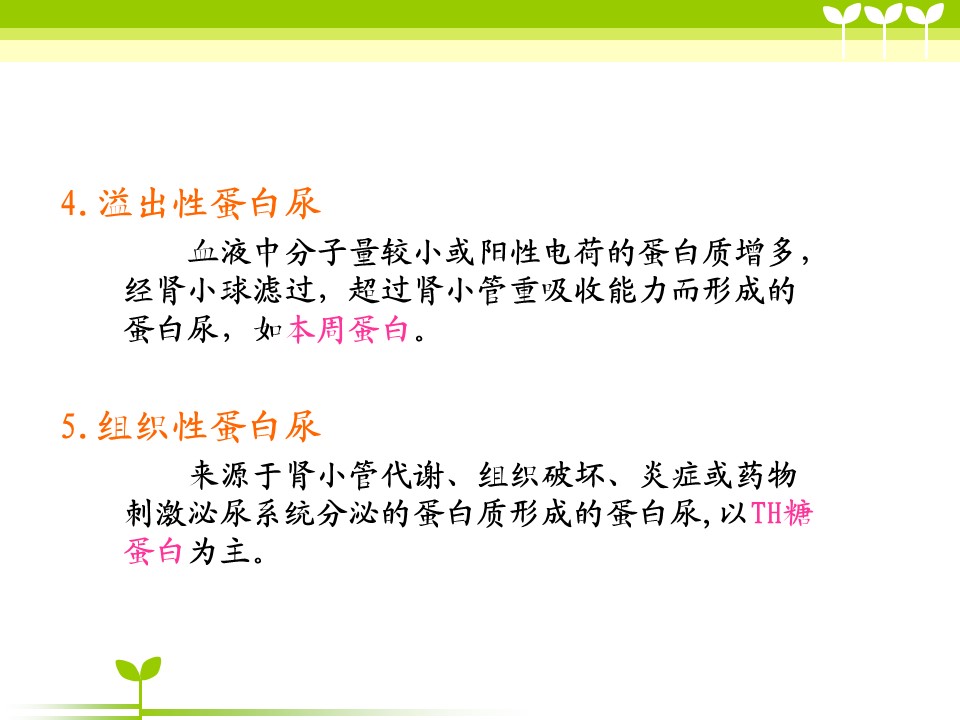 4.溢出性蛋白尿

血液中分子量较小或阳性电荷的蛋白质增多，经肾小球滤过，超过肾小管重吸收能力而形成的蛋白尿，如本周蛋白。

5.组织性蛋白尿

来源于肾小管代谢、组织破坏、炎症或药物刺激泌尿系统分泌的蛋白质形成的蛋白尿，以TH糖蛋白为主。